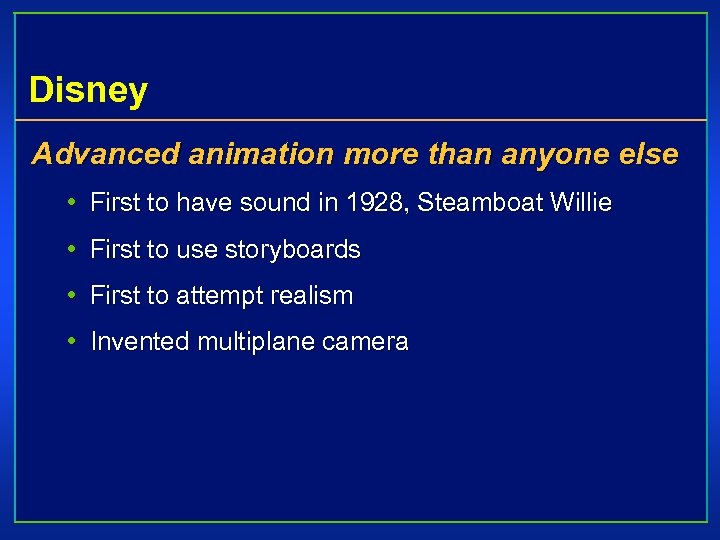 Disney

Advanced animation more than anyone else

• First to have sound in 1928, Steamboat Willie
• First to use storyboards
• First to attempt realism
• Invented multiplane camera